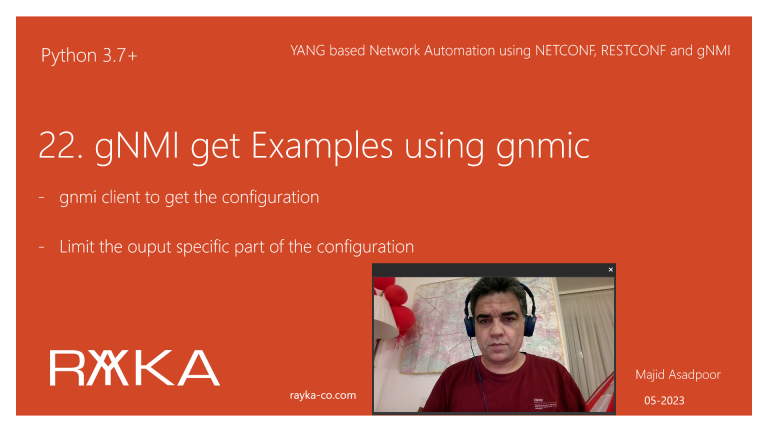 Python 3.7+

YANG based Network Automation using NETCONF, RESTCONF and gNMI

22. gNMI get Examples using gnmic

- gnmi client to get the configuration

- Limit the ouput specific part of the configuration

RAYKA

rayka-co.com

Majid Asadpoor

05-2023